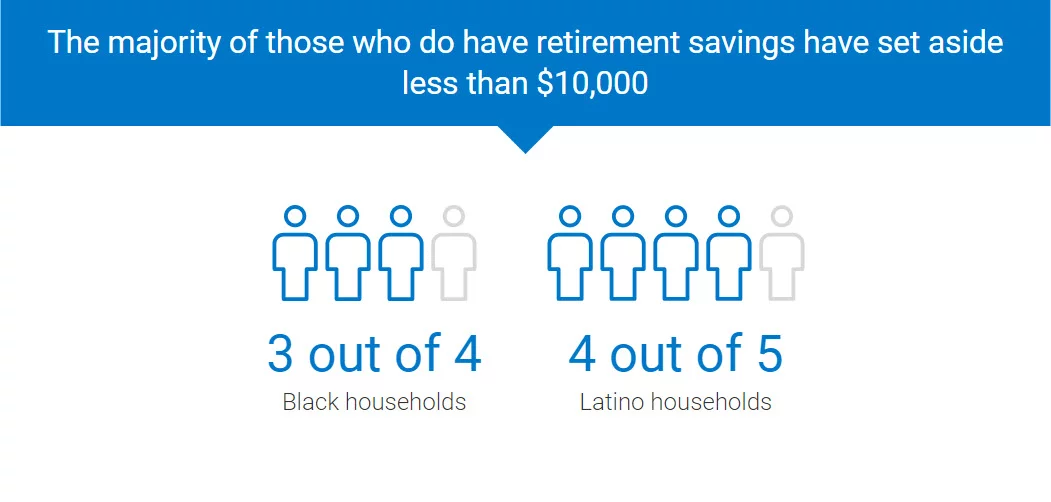 The majority of those who do have retirement savings have set aside less than \$10,000

3 out of 4
Black households

4 out of 5
Latino households